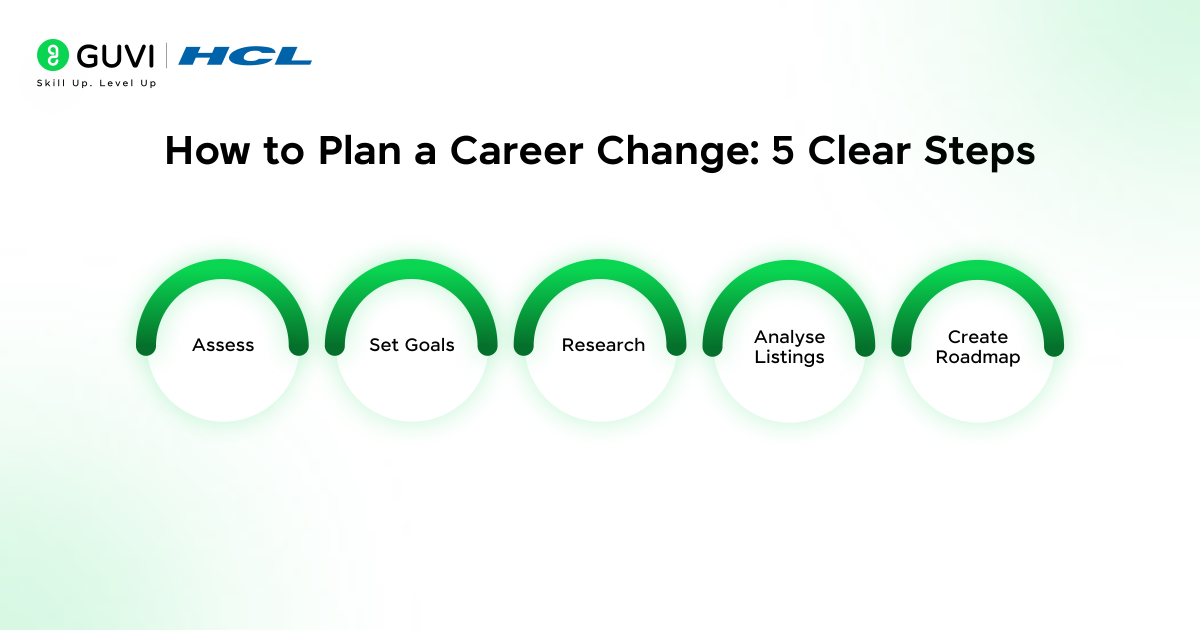 GUVI | HCL
Skill Up. Level Up

How to Plan a Career Change: 5 Clear Steps

Assess

Set Goals

Research

Analyse Listings

Create Roadmap